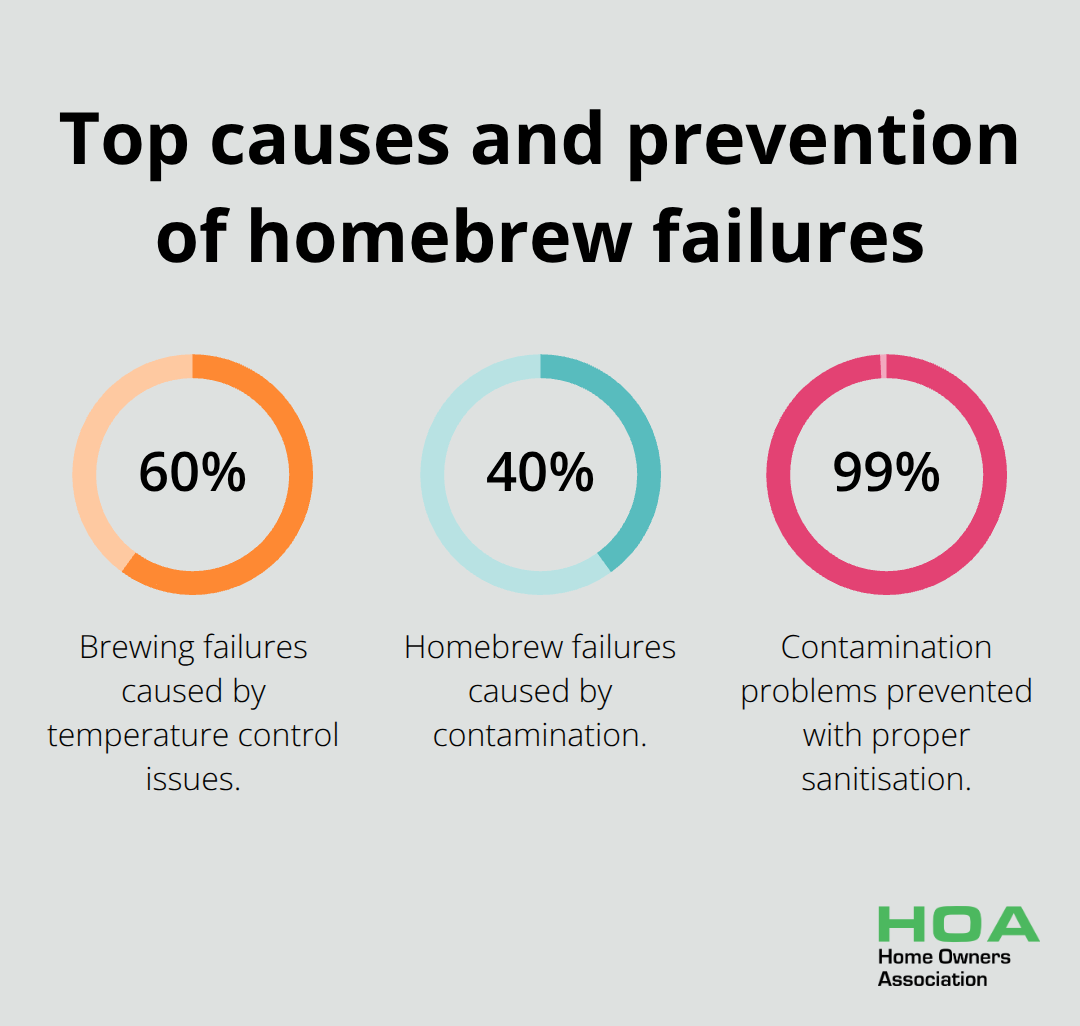 Top causes and prevention of homebrew failures

60%

Brewing failures caused by temperature control issues.

40%

Homebrew failures caused by contamination.

99%

Contamination problems prevented with proper sanitisation.

HOA
Home Owners Association